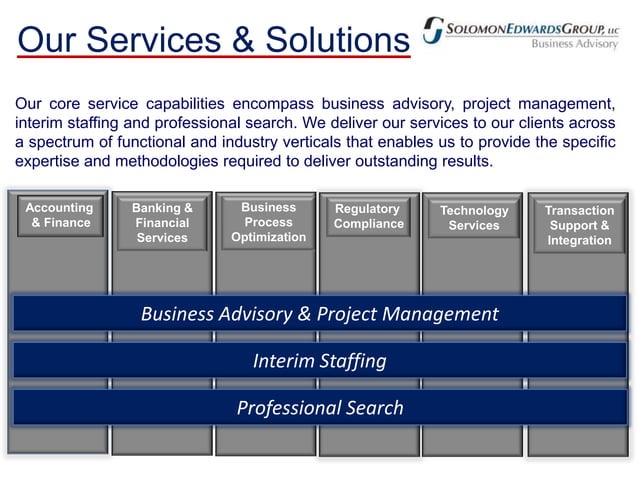 Our Services & Solutions

SOLOMONEDWARDSGROUP, LLC
Business Advisory

Our core service capabilities encompass business advisory, project management, interim staffing and professional search. We deliver our services to our clients across a spectrum of functional and industry verticals that enables us to provide the specific expertise and methodologies required to deliver outstanding results.

Accounting & Finance

Banking & Financial Services

Business Process Optimization

Regulatory Compliance

Technology Services

Transaction Support & Integration

Business Advisory & Project Management

Interim Staffing

Professional Search